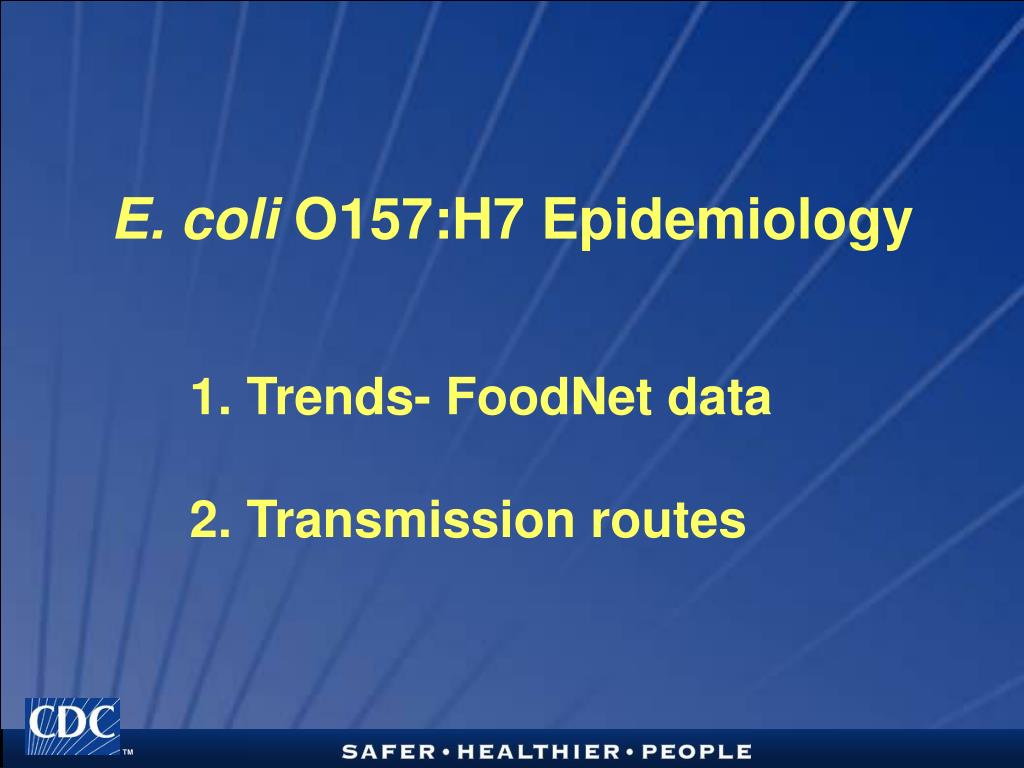 E. coli O157:H7 Epidemiology

1. Trends- FoodNet data

2. Transmission routes

CDC ™

SAFER • HEALTHIER • PEOPLE